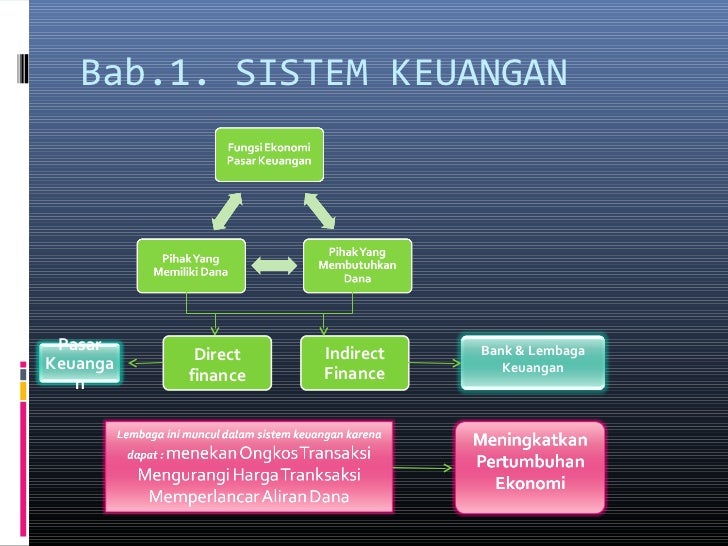 Bab.1. SISTEM KEUANGAN

Fungsi Ekonomi Pasar Keuangan

Pihak Yang Memiliki Dana

Pihak Yang Membutuhkan Dana

Pasar Keuangan

Direct finance

Indirect Finance

Bank & Lembaga Keuangan

Lembaga ini muncul dalam sistem keuangan karena dapat : menekan Ongkos Transaksi Mengurangi Harga Tranksaksi Memperlancar Aliran Dana

Meningkatkan Pertumbuhan Ekonomi